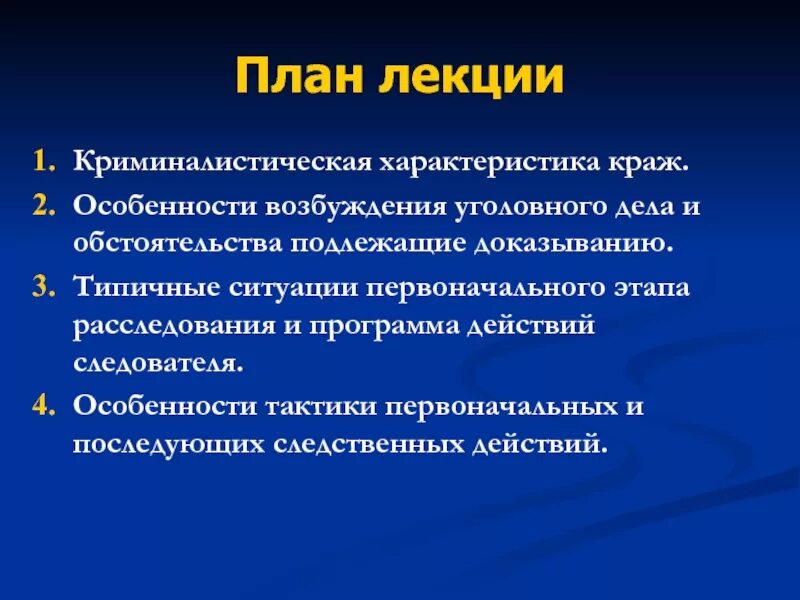 План лекции

1. Криминалистическая характеристика краж.
2. Особенности возбуждения уголовного дела и обстоятельства подлежащие доказыванию.
3. Типичные ситуации первоначального этапа расследования и программа действий следователя.
4. Особенности тактики первоначальных и последующих следственных действий.